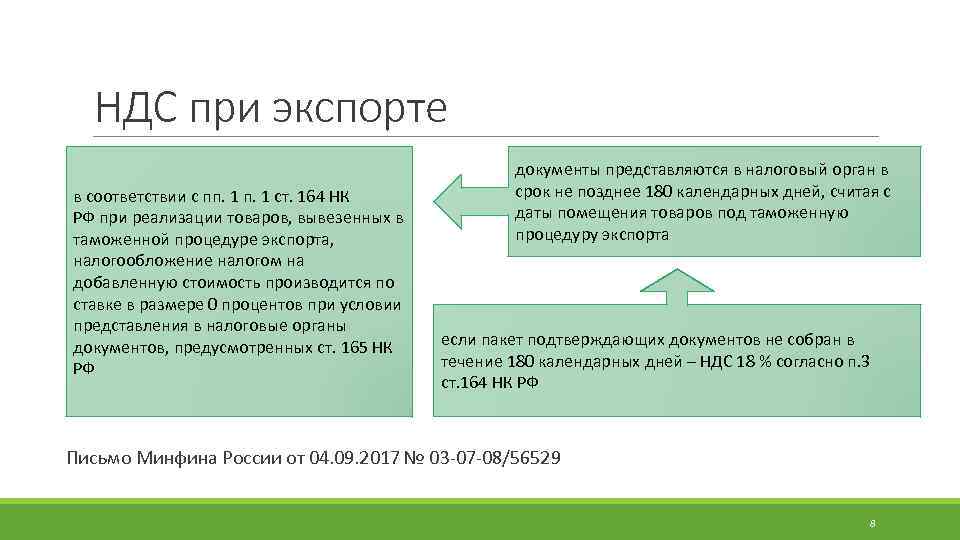 НДС при экспорте

в соответствии с пп. 1 п. 1 ст. 164 НК РФ при реализации товаров, вывезенных в таможенной процедуре экспорта, налогообложение налогом на добавленную стоимость производится по ставке в размере 0 процентов при условии представления в налоговые органы документов, предусмотренных ст. 165 НК РФ

документы представляются в налоговый орган в срок не позднее 180 календарных дней, считая с даты помещения товаров под таможенную процедуру экспорта

если пакет подтверждающих документов не собран в течение 180 календарных дней – НДС 18 % согласно п.3 ст.164 НК РФ

Письмо Минфина России от 04.09.2017 № 03-07-08/56529

8